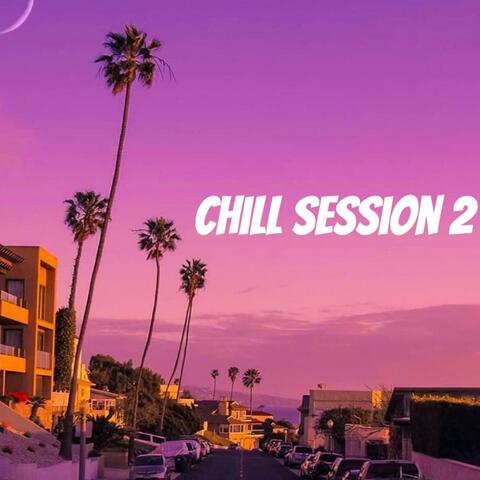 CHILL SESSION 2